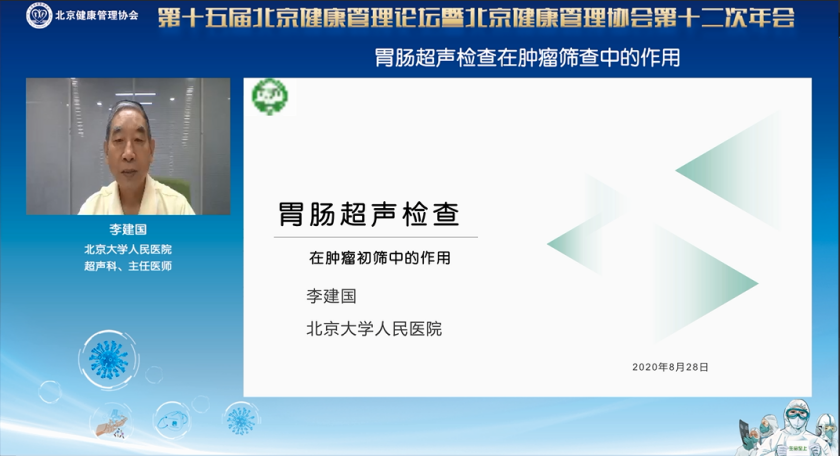 北京健康管理协会

第十五届北京健康管理论坛暨北京健康管理协会第十二次年会

胃肠超声检查在肿瘤筛查中的作用

李建国
北京大学人民医院
超声科、主任医师

胃肠超声检查

在肿瘤初筛中的作用

李建国

北京大学人民医院

2020年8月28日